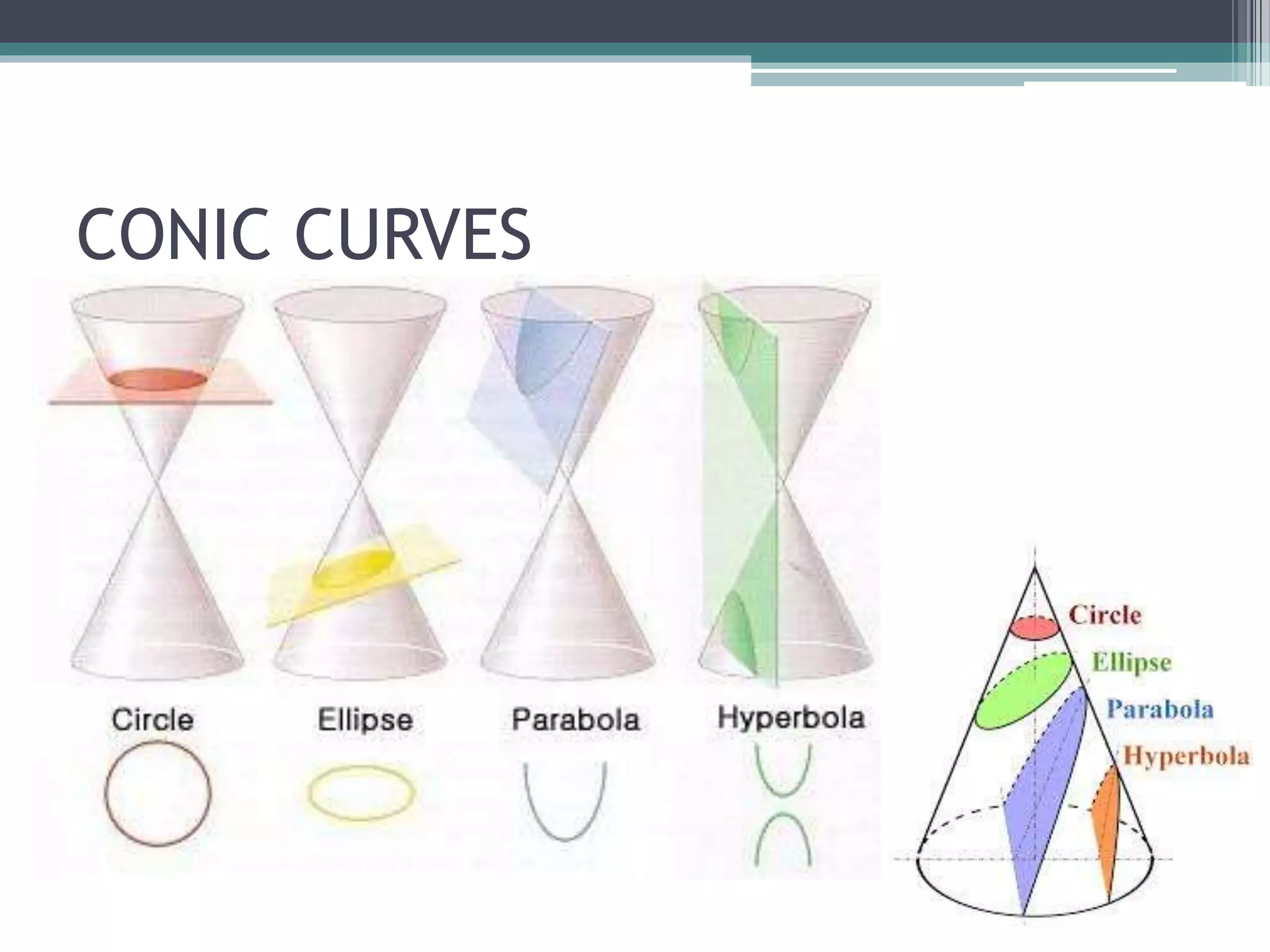 CONIC CURVES

Circle

Ellipse

Parabola

Hyperbola

Circle

Ellipse

Parabola

Hyperbola